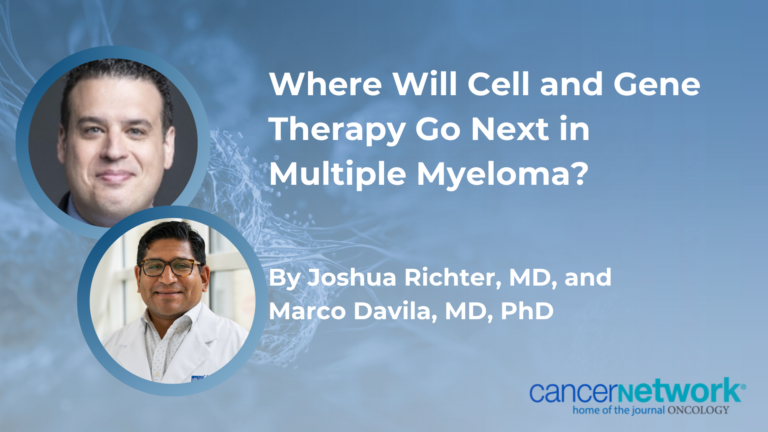 Where Will Cell and Gene Therapy Go Next in Multiple Myeloma?

By Joshua Richter, MD, and Marco Davila, MD, PhD

cancernetwork®
home of the journal ONCOLOGY